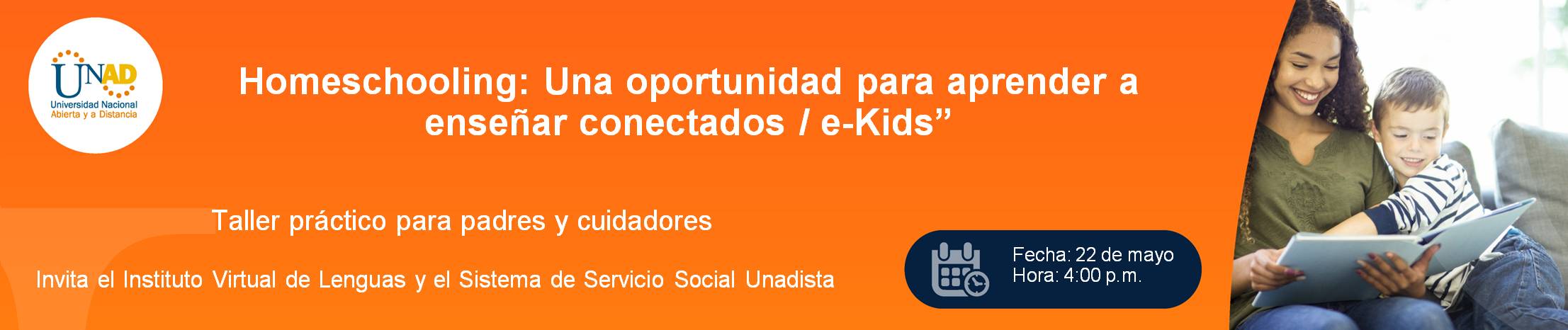 UNAD
Universidad Nacional
Abierta y a Distancia

Homeschooling: Una oportunidad para aprender a enseñar conectados / e-Kids”

Taller práctico para padres y cuidadores

Invita el Instituto Virtual de Lenguas y el Sistema de Servicio Social Unadista

Fecha: 22 de mayo
Hora: 4:00 p.m.